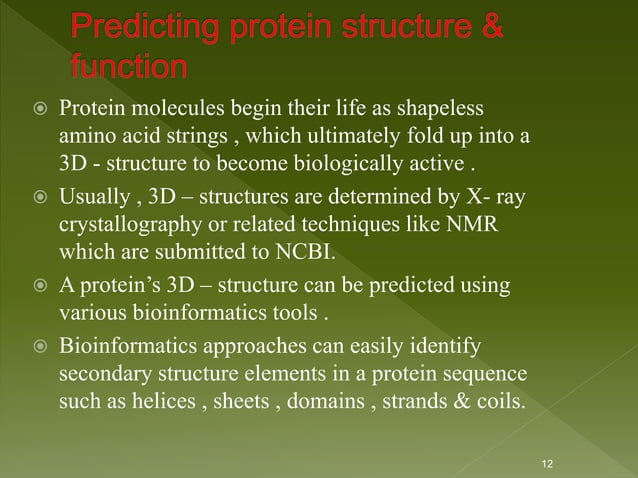 Predicting protein structure & function

Protein molecules begin their life as shapeless amino acid strings , which ultimately fold up into a 3D - structure to become biologically active .

Usually , 3D – structures are determined by X- ray crystallography or related techniques like NMR which are submitted to NCBI.

A protein's 3D – structure can be predicted using various bioinformatics tools .

Bioinformatics approaches can easily identify secondary structure elements in a protein sequence such as helices , sheets , domains , strands & coils.

12